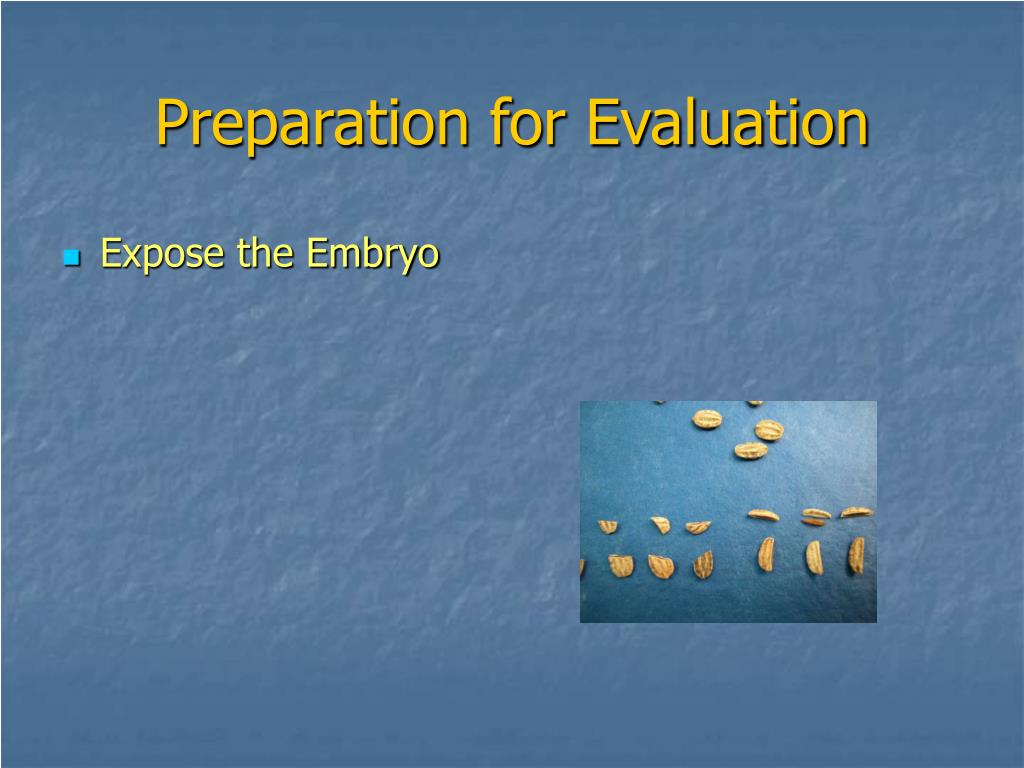 Preparation for Evaluation

Expose the Embryo